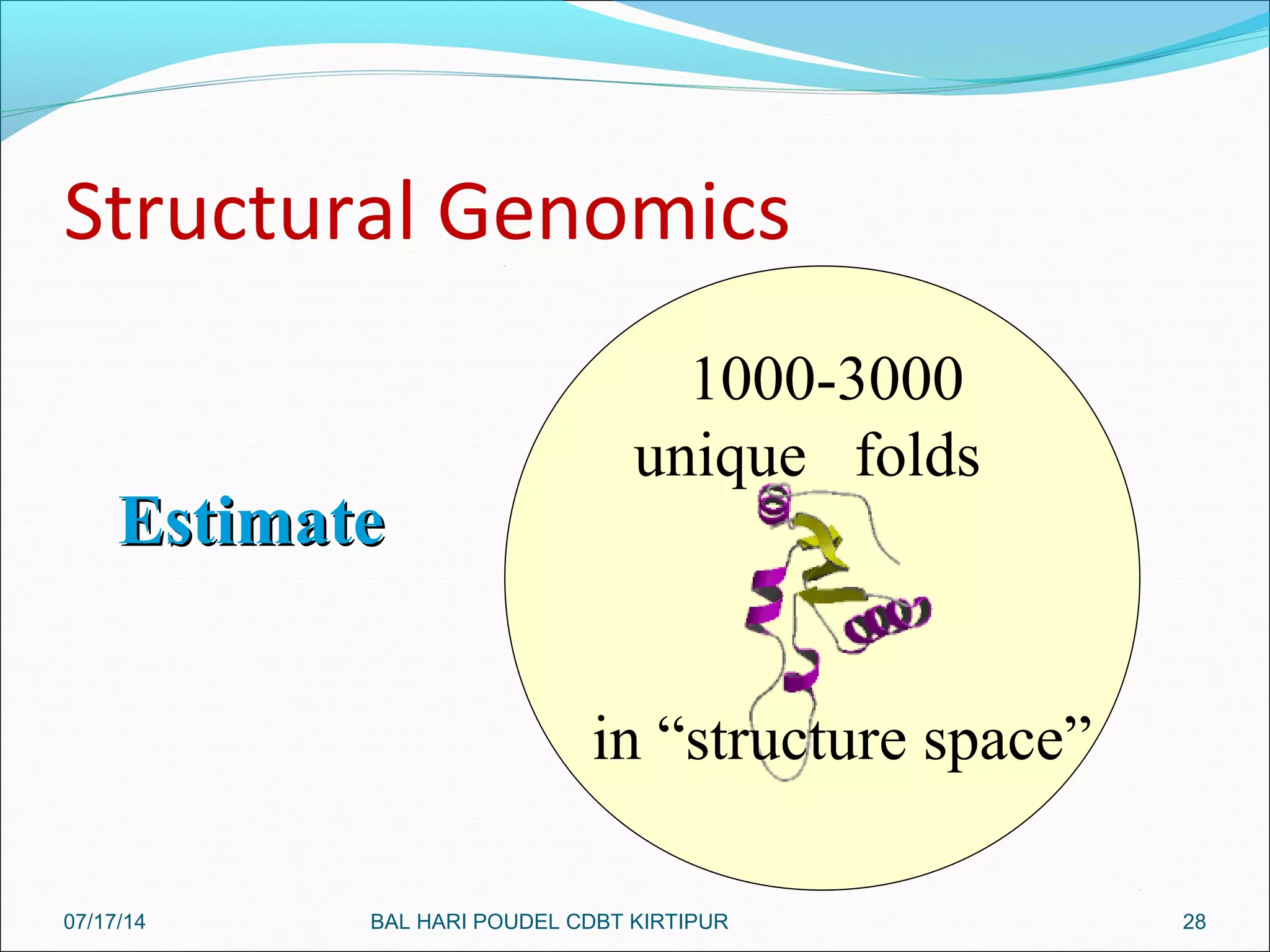 Structural Genomics

Estimate

1000-3000 unique folds

in “structure space”

07/17/14

BAL HARI POUDEL CDBT KIRTIPUR

28